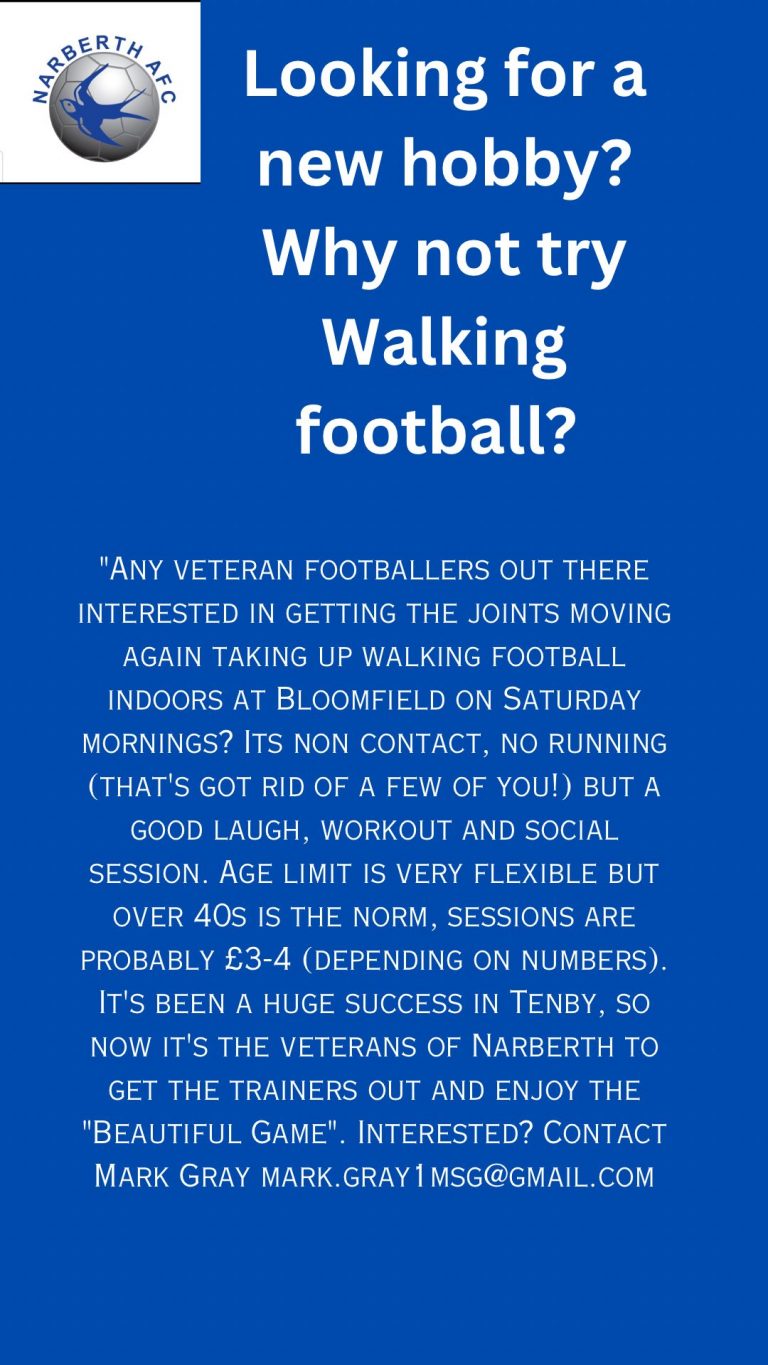 NARBERTH AFC

Looking for a new hobby? Why not try Walking football?

"Any veteran footballers out there interested in getting the joints moving again taking up walking football indoors at Bloomfield on Saturday mornings? Its non contact, no running (that's got rid of a few of you!) but a good laugh, workout and social session. Age limit is very flexible but over 40s is the norm, sessions are probably £3-4 (depending on numbers). It's been a huge success in Tenby, so now it's the veterans of Narberth to get the trainers out and enjoy the "Beautiful Game". Interested? Contact Mark Gray mark.gray1msg@gmail.com